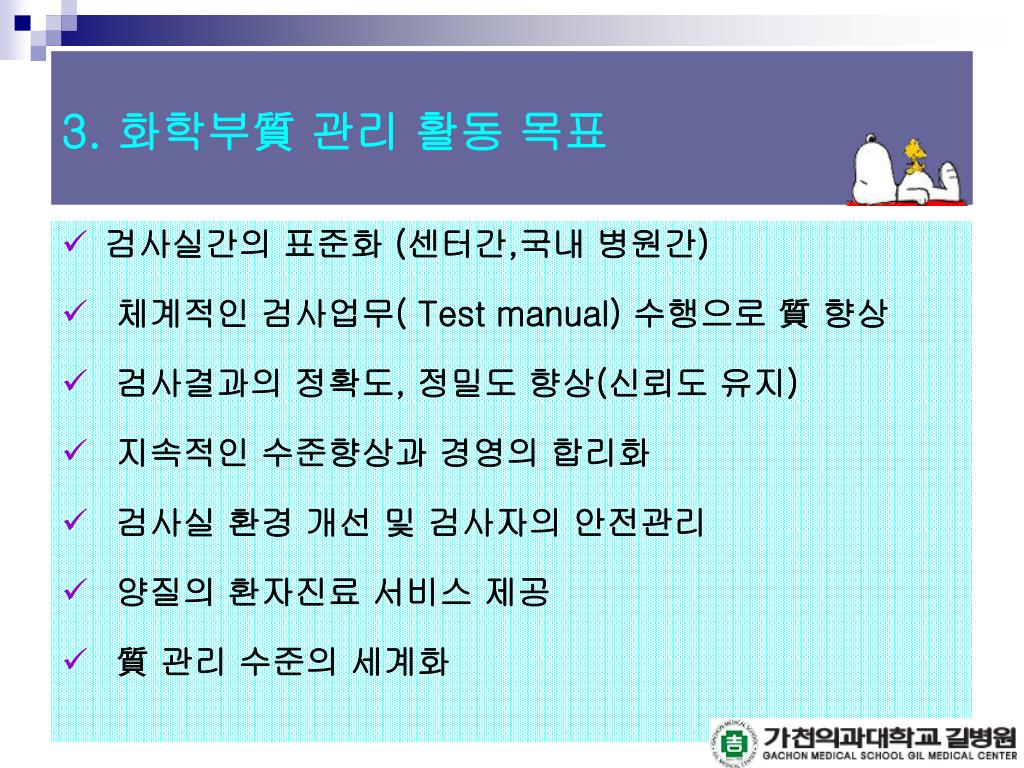 3. 화학부質 관리 활동 목표

✓ 검사실간의 표준화 (센터간,국내 병원간)

✓ 체계적인 검사업무( Test manual) 수행으로 質 향상

✓ 검사결과의 정확도, 정밀도 향상(신뢰도 유지)

✓ 지속적인 수준향상과 경영의 합리화

✓ 검사실 환경 개선 및 검사자의 안전관리

✓ 양질의 환자진료 서비스 제공

✓ 質 관리 수준의 세계화

가천의과대학교 길병원
GACHON MEDICAL SCHOOL GIL MEDICAL CENTER